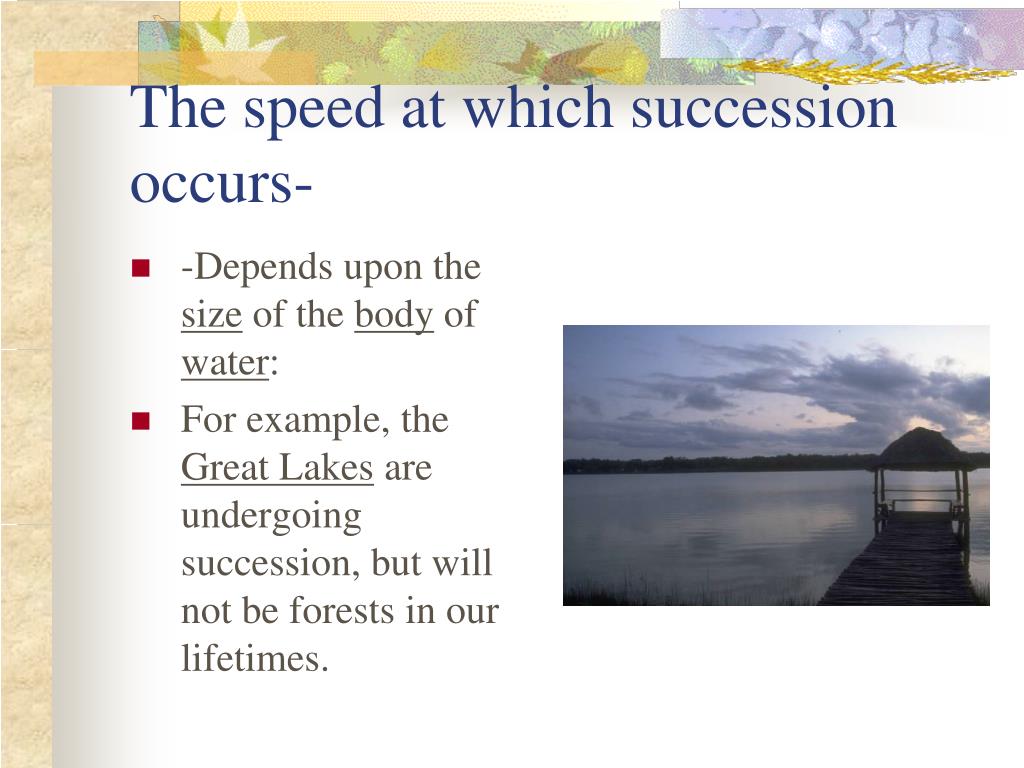 The speed at which succession occurs-

- -Depends upon the size of the body of water:
- For example, the Great Lakes are undergoing succession, but will not be forests in our lifetimes.